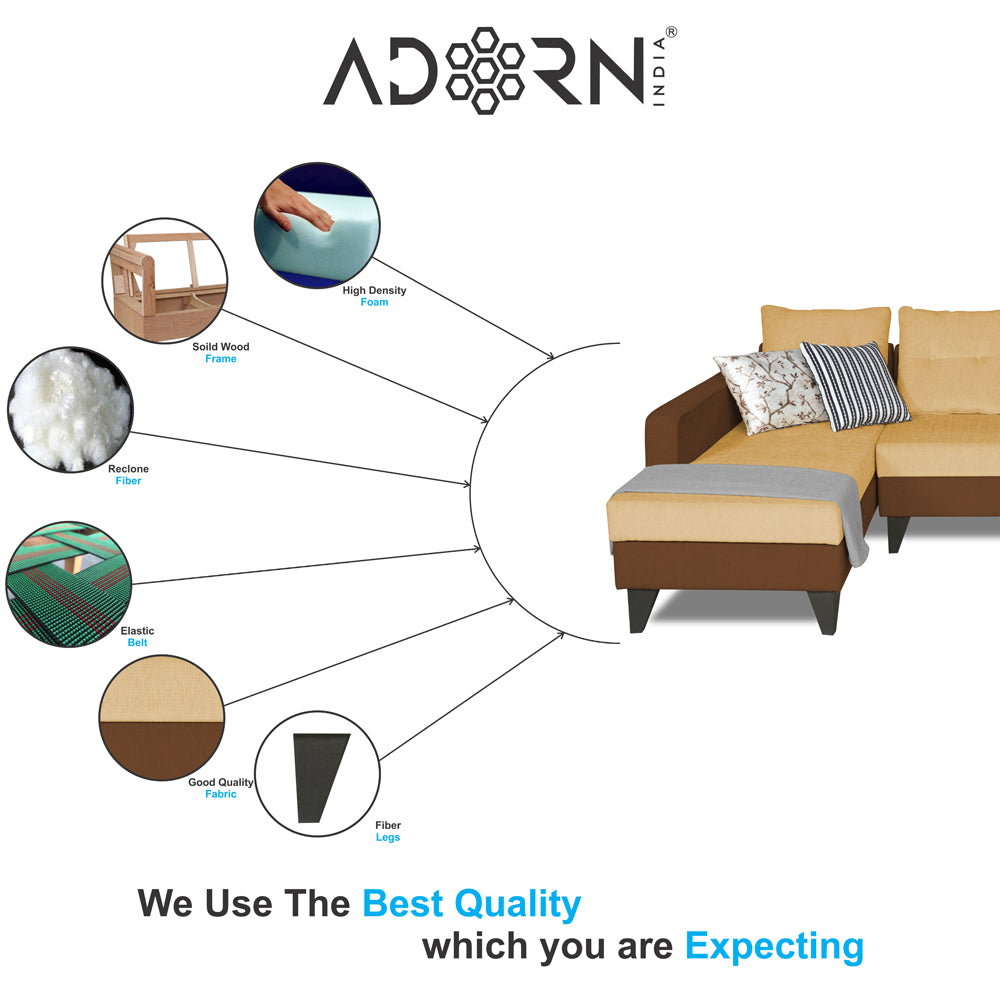 ADORN INDIA®

High Density
Foam

Soild Wood
Frame

Reclone
Fiber

Elastic
Belt

Good Quality
Fabric

Fiber
Legs

We Use The Best Quality
which you are Expecting